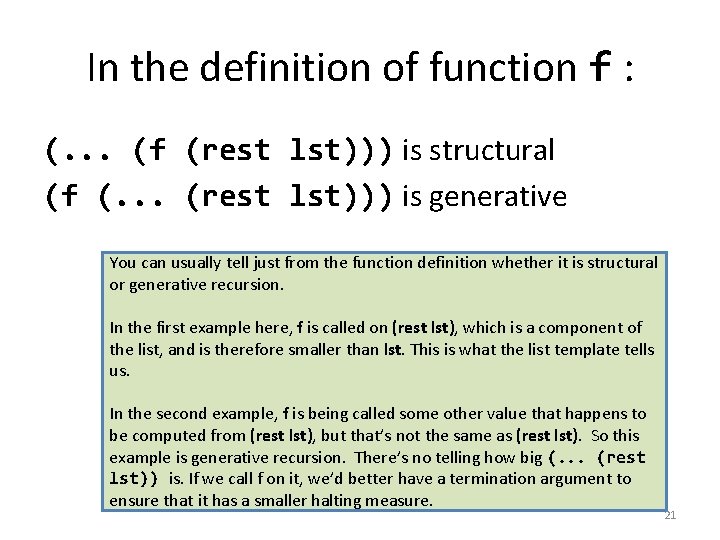 In the definition of function f :

(... (f (rest lst))) is structural
(f (... (rest lst))) is generative

You can usually tell just from the function definition whether it is structural or generative recursion.

In the first example here, f is called on (rest lst), which is a component of the list, and is therefore smaller than lst. This is what the list template tells us.

In the second example, f is being called some other value that happens to be computed from (rest lst), but that's not the same as (rest lst). So this example is generative recursion. There's no telling how big (... (rest lst)) is. If we call f on it, we'd better have a termination argument to ensure that it has a smaller halting measure.

21